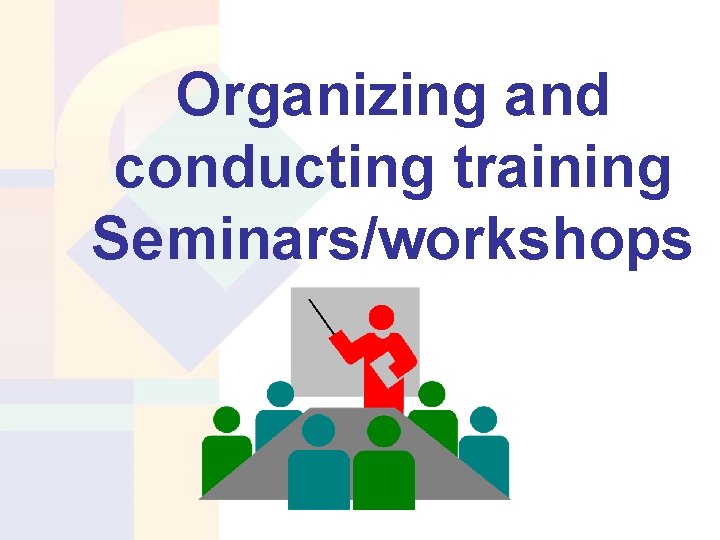 Organizing and conducting training Seminars/workshops